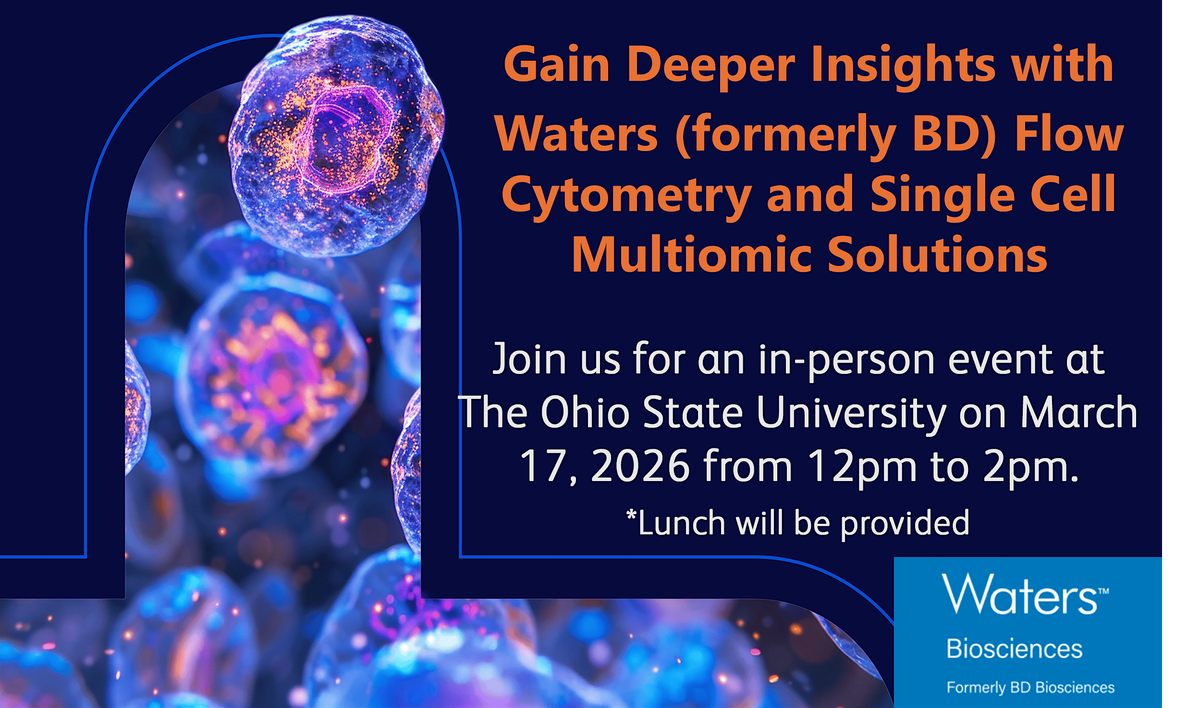 Gain Deeper Insights with Waters (formerly BD) Flow Cytometry and Single Cell Multiomic Solutions

Join us for an in-person event at The Ohio State University on March 17, 2026 from 12pm to 2pm.

*Lunch will be provided

Waters™
Biosciences
Formerly BD Biosciences